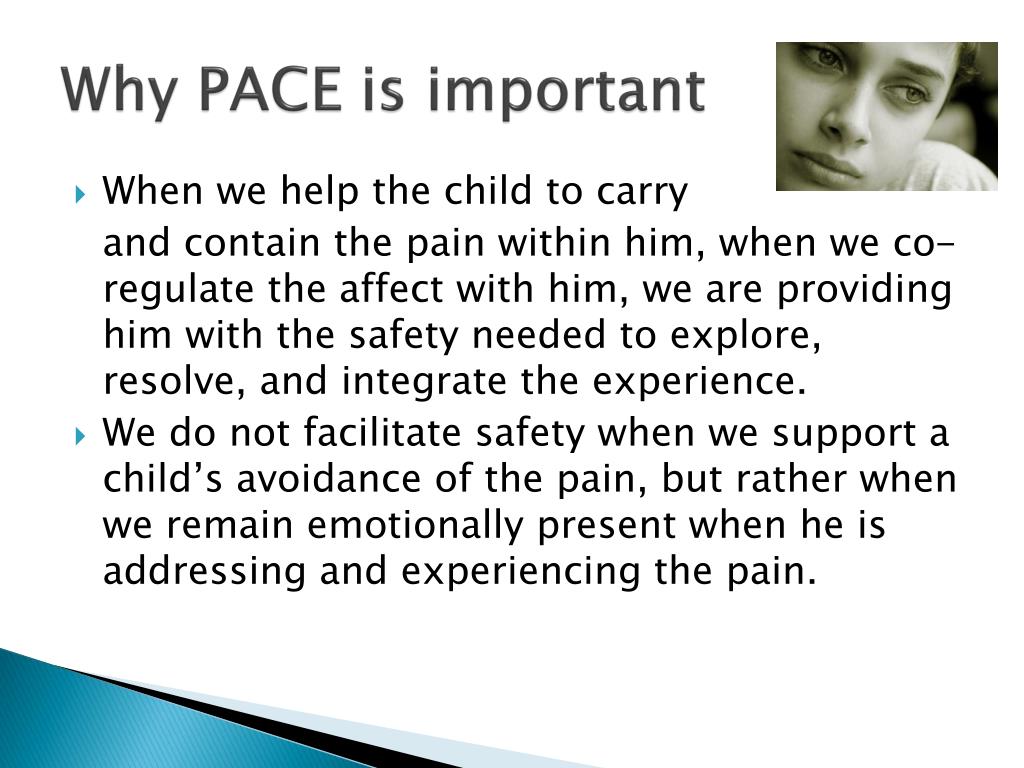 Why PACE is important

When we help the child to carry and contain the pain within him, when we co-regulate the affect with him, we are providing him with the safety needed to explore, resolve, and integrate the experience.

We do not facilitate safety when we support a child's avoidance of the pain, but rather when we remain emotionally present when he is addressing and experiencing the pain.